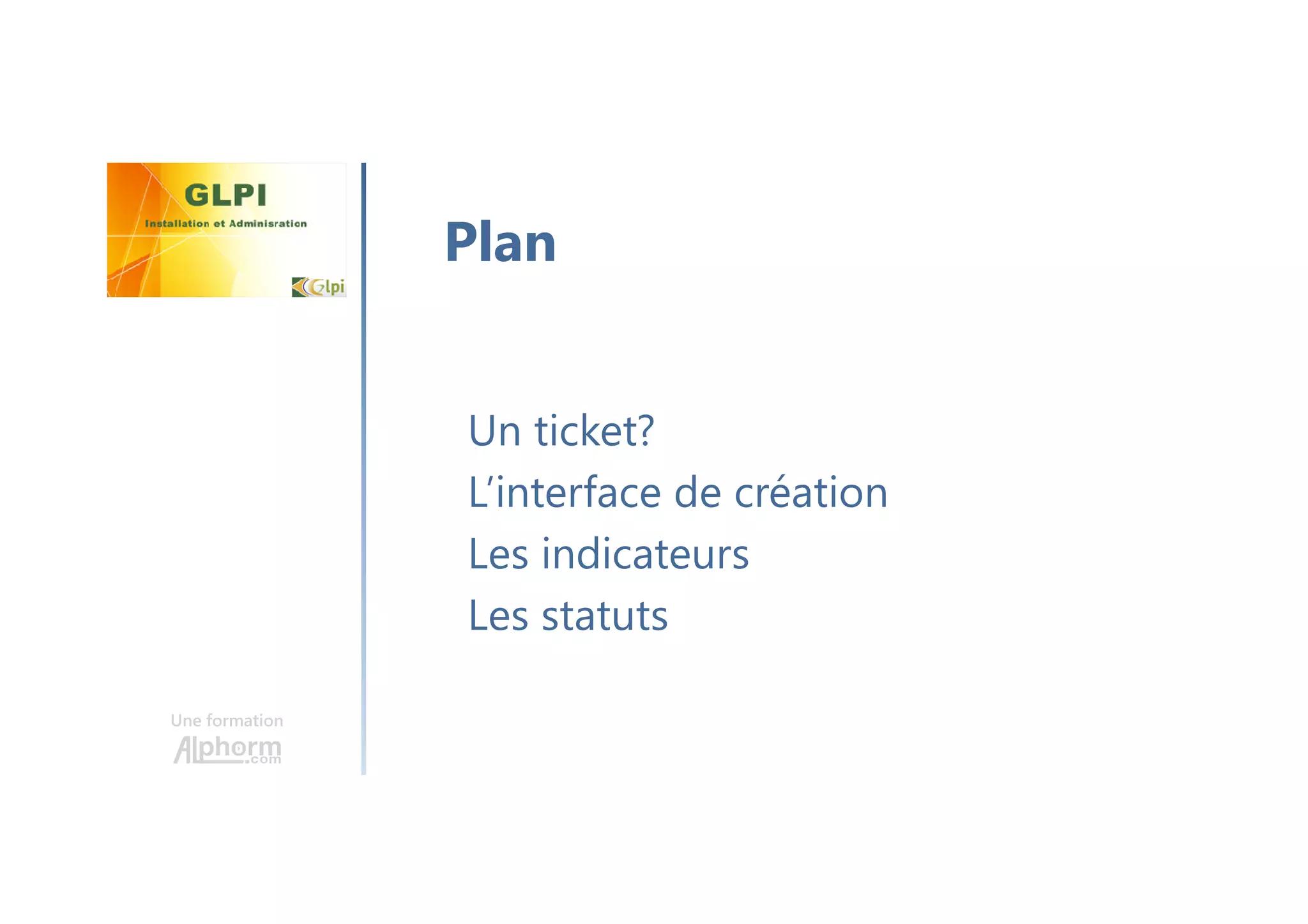 GLPI

Installation et Adminisration

Glpi

Une formation

Alphorm.com

Plan

Un ticket?

L'interface de création

Les indicateurs

Les statuts